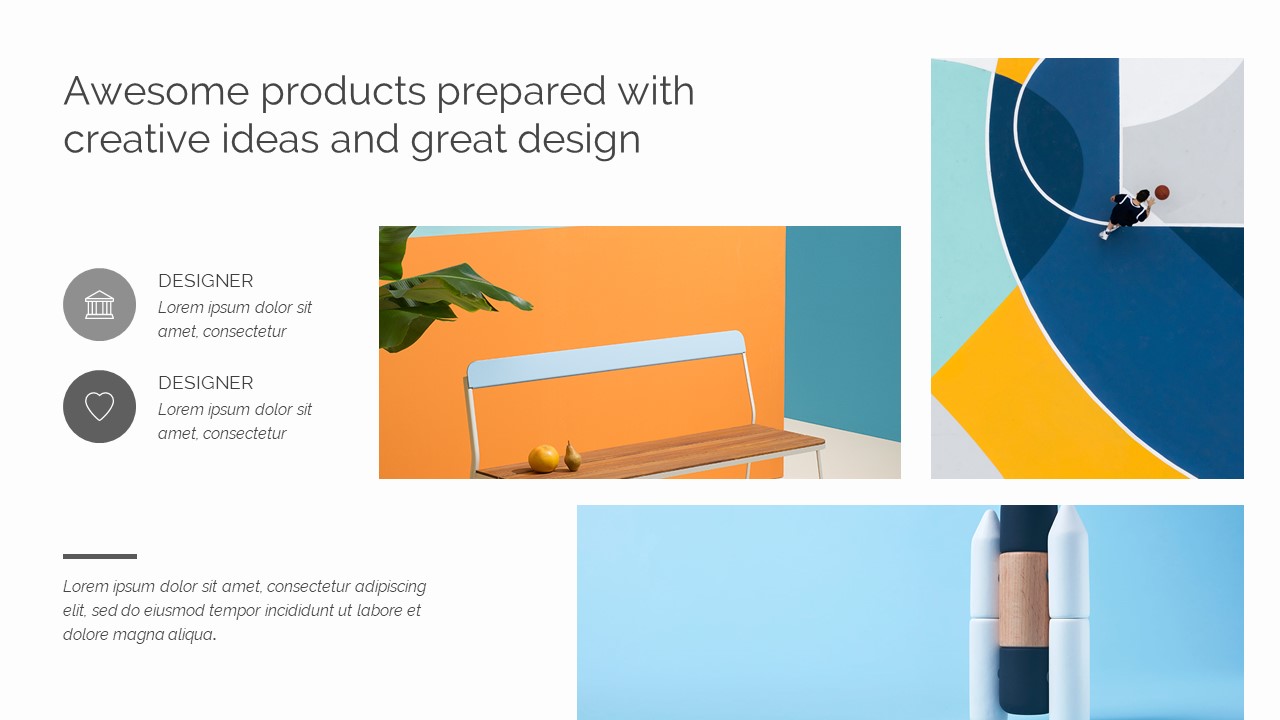 Awesome products prepared with creative ideas and great design

DESIGNER
Lorem ipsum dolor sit amet, consectetur

DESIGNER
Lorem ipsum dolor sit amet, consectetur

Lorem ipsum dolor sit amet, consectetur adipiscing elit, sed do eiusmod tempor incididunt ut labore et dolore magna aliqua.